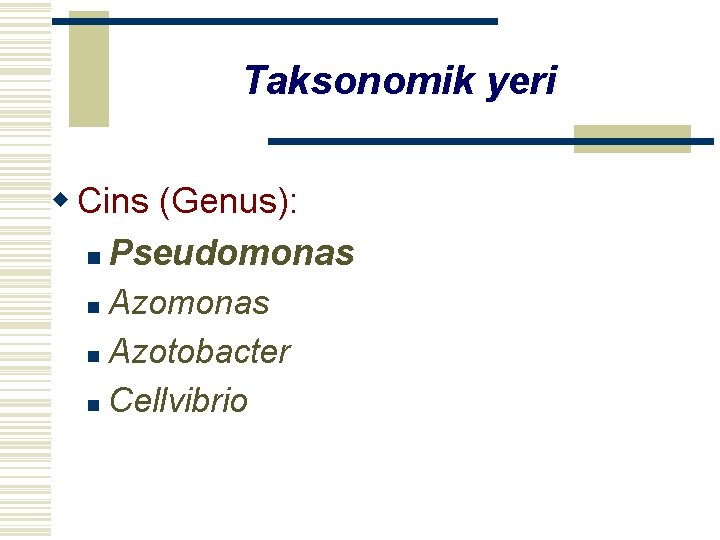 Taksonomik yeri

Cins (Genus):

Pseudomonas

Azomonas

Azotobacter

Cellvibrio